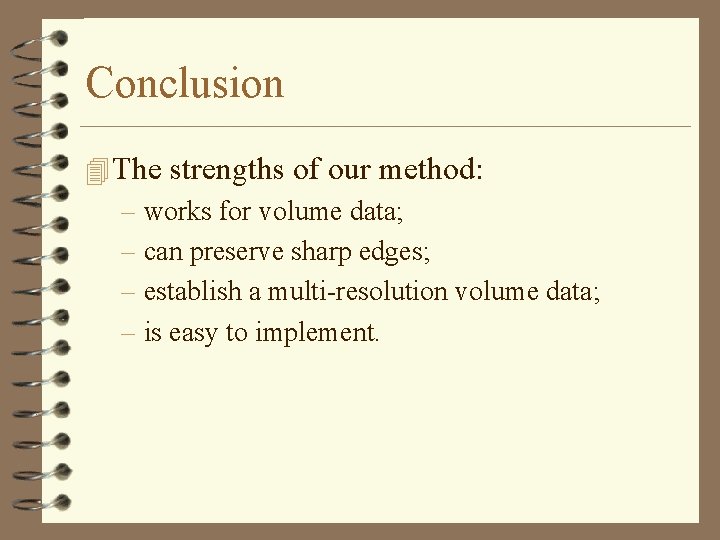 Conclusion

The strengths of our method:

– works for volume data;
– can preserve sharp edges;
– establish a multi-resolution volume data;
– is easy to implement.